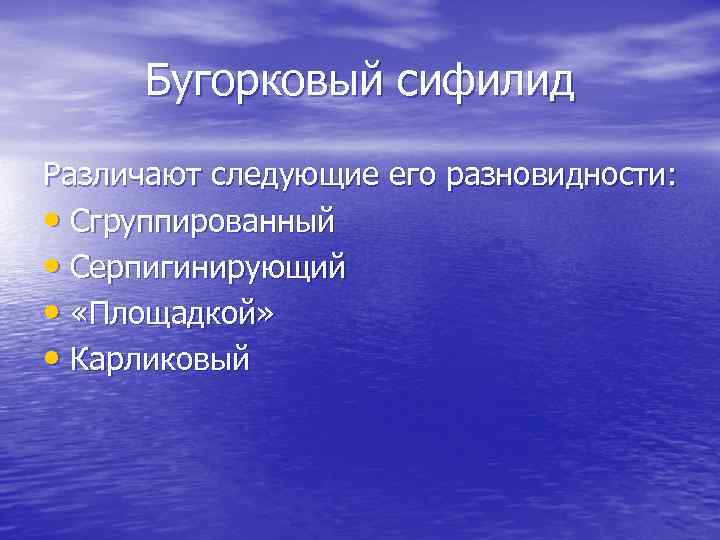 Бугорковый сифилид

Различают следующие его разновидности:
• Сгруппированный
• Серпигинирующий
• «Площадкой»
• Карликовый